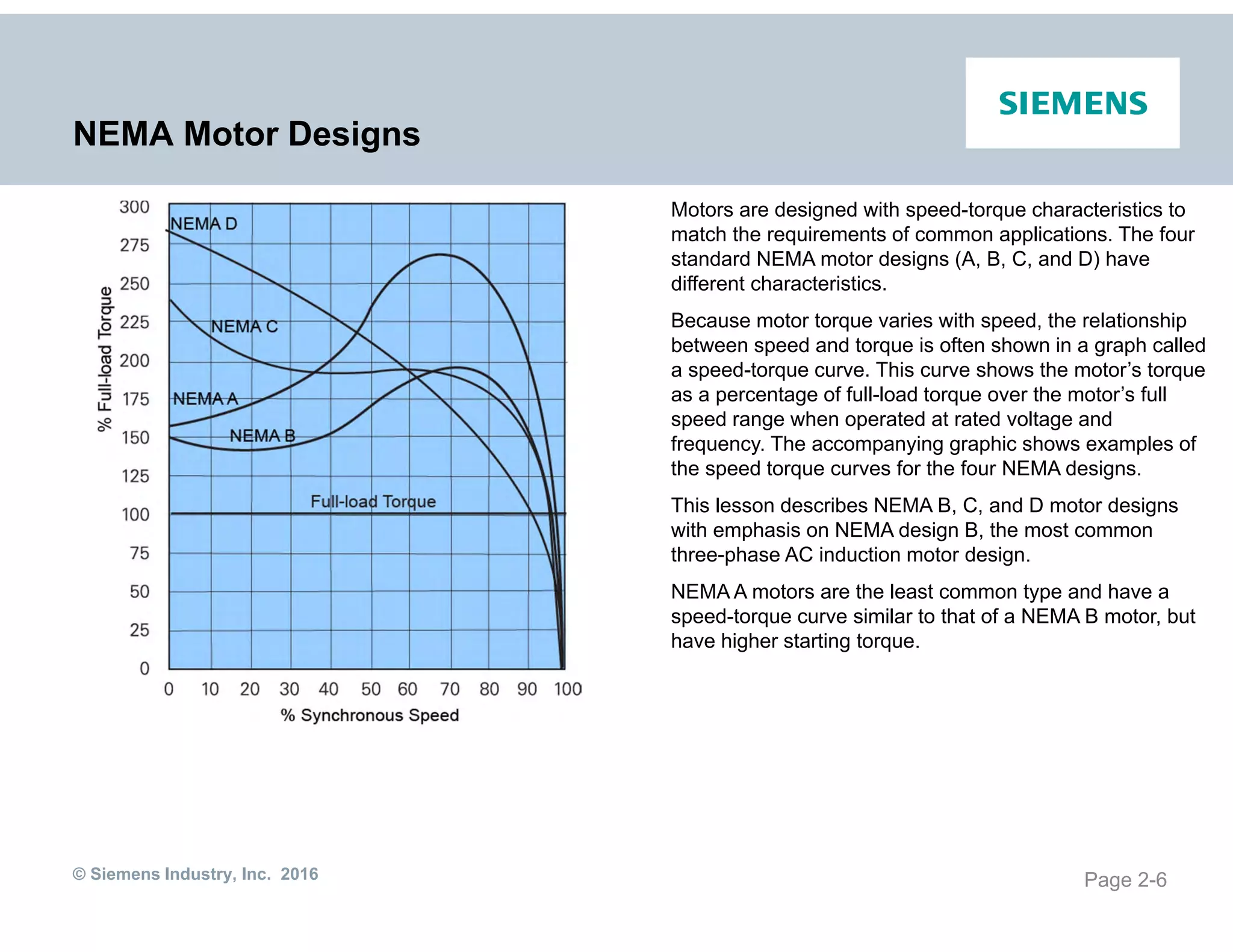 SIEMENS

NEMA Motor Designs

300
275
250
225
200
175
150
125
100
75
50
25
0

% Full-load Torque

NEMA D
NEMA C
NEMA A
NEMA B
Full-load Torque

0 10 20 30 40 50 60 70 80 90 100
% Synchronous Speed

Motors are designed with speed-torque characteristics to match the requirements of common applications. The four standard NEMA motor designs (A, B, C, and D) have different characteristics.

Because motor torque varies with speed, the relationship between speed and torque is often shown in a graph called a speed-torque curve. This curve shows the motor's torque as a percentage of full-load torque over the motor's full speed range when operated at rated voltage and frequency. The accompanying graphic shows examples of the speed torque curves for the four NEMA designs.

This lesson describes NEMA B, C, and D motor designs with emphasis on NEMA design B, the most common three-phase AC induction motor design.

NEMA A motors are the least common type and have a speed-torque curve similar to that of a NEMA B motor, but have higher starting torque.

© Siemens Industry, Inc. 2016

Page 2-6